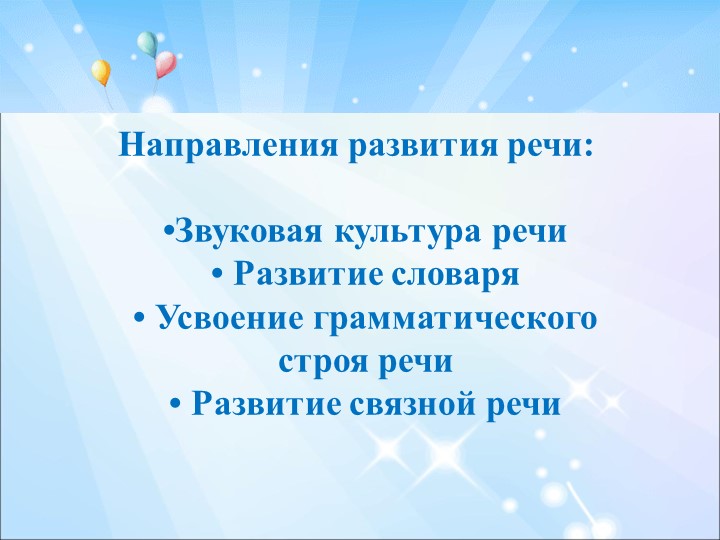 Направления развития речи:

•Звуковая культура речи
• Развитие словаря
• Усвоение грамматического строя речи
• Развитие связной речи